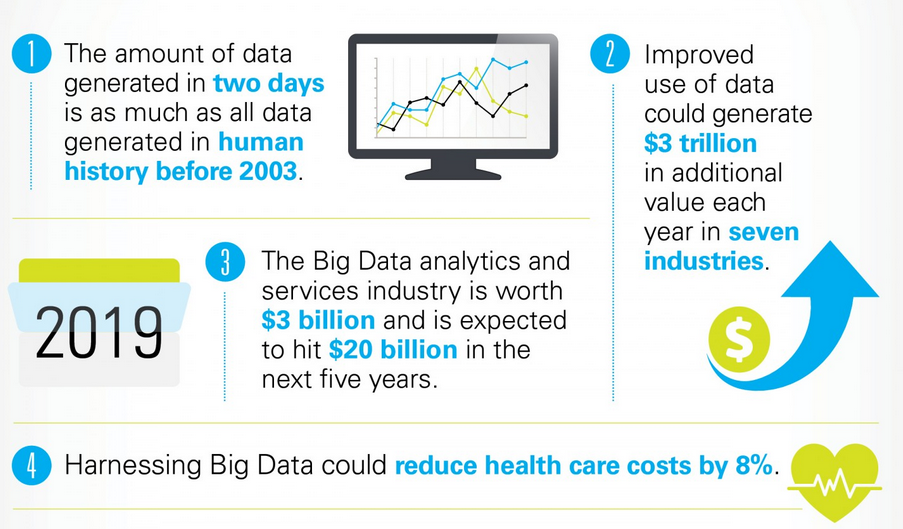 1 The amount of data generated in two days is as much as all data generated in human history before 2003.

2 Improved use of data could generate $3 trillion in additional value each year in seven industries.

2019

3 The Big Data analytics and services industry is worth $3 billion and is expected to hit $20 billion in the next five years.

$

4 Harnessing Big Data could reduce health care costs by 8%.